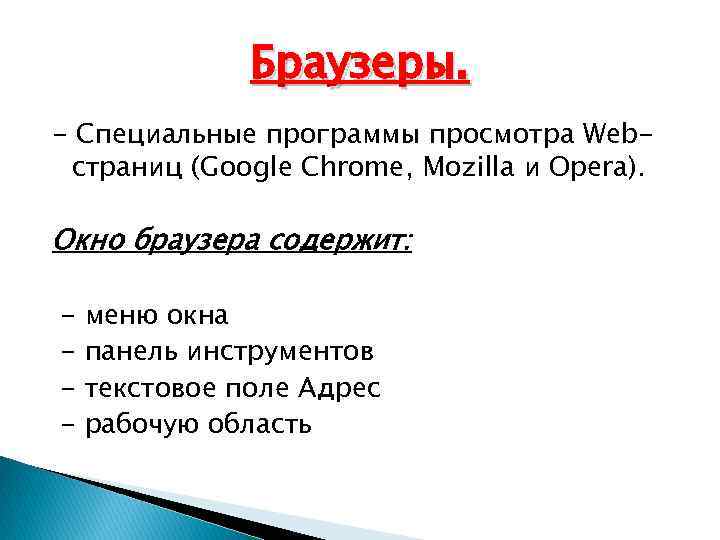 Браузеры.

- Специальные программы просмотра Web-страниц (Google Chrome, Mozilla и Opera).

Окно браузера содержит:

- меню окна
- панель инструментов
- текстовое поле Адрес
- рабочую область